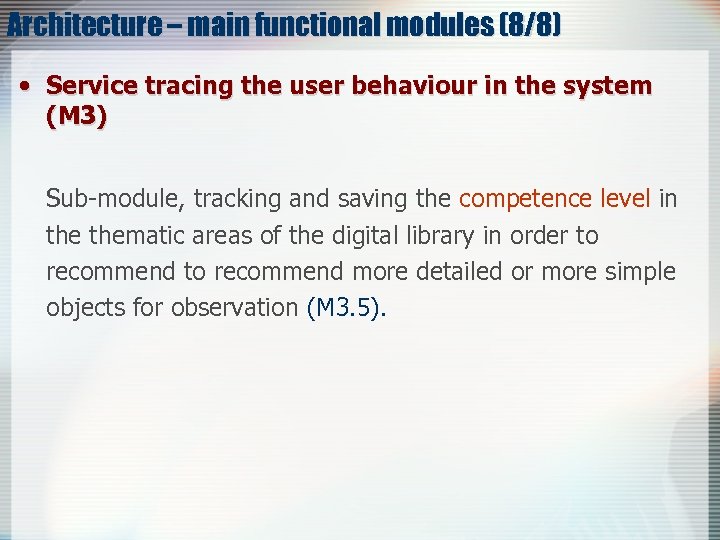 Architecture – main functional modules (8/8)

• Service tracing the user behaviour in the system (M3)

Sub-module, tracking and saving the competence level in the thematic areas of the digital library in order to recommend to recommend more detailed or more simple objects for observation (M3.5).